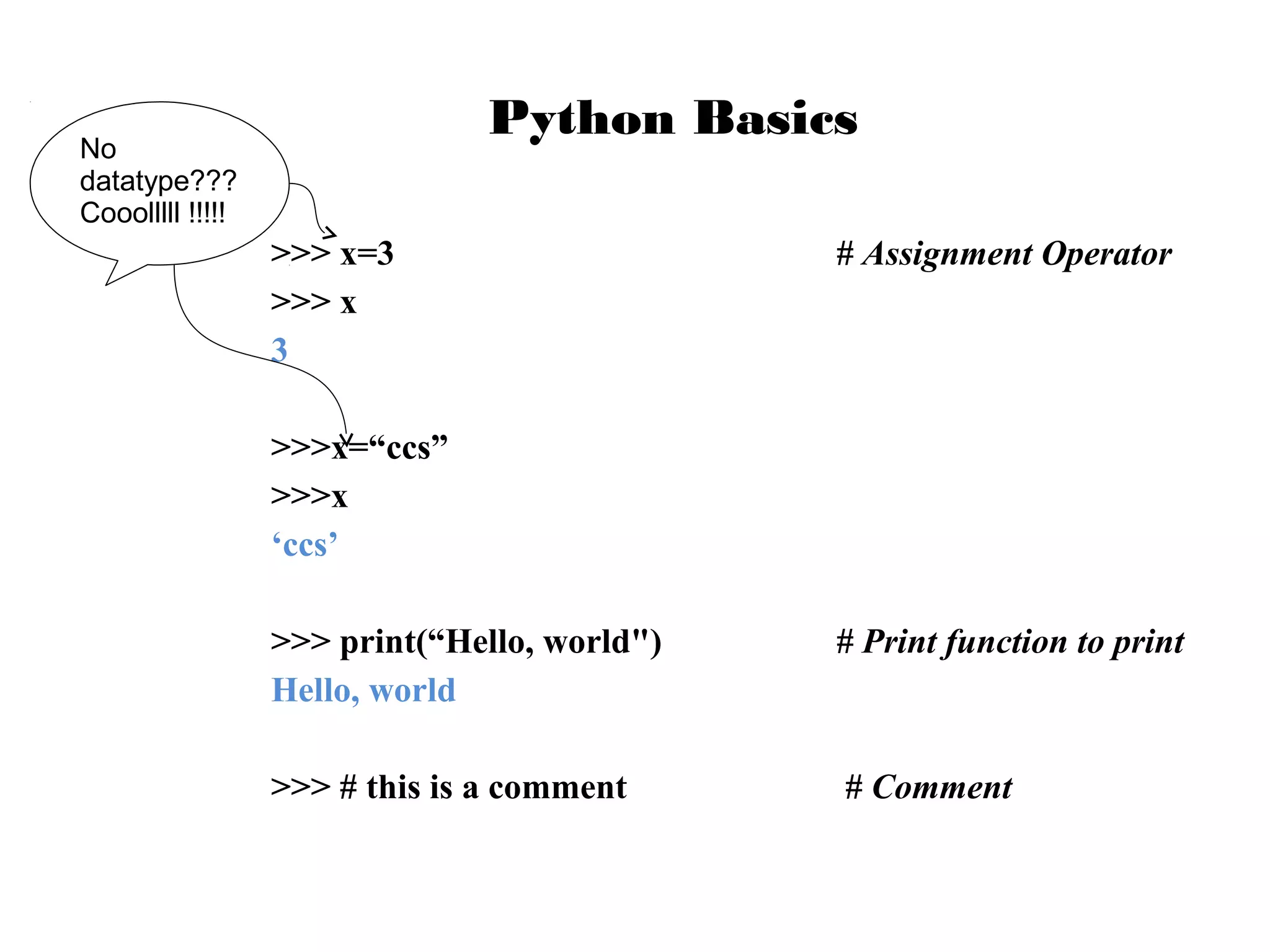 Python Basics

No datatype??? Cooolllll !!!!!

>>> x=3 # Assignment Operator

>>> x

3

>>>x=“ccs”

>>>x

‘ccs’

>>> print(“Hello, world") # Print function to print

Hello, world

>>> # this is a comment # Comment